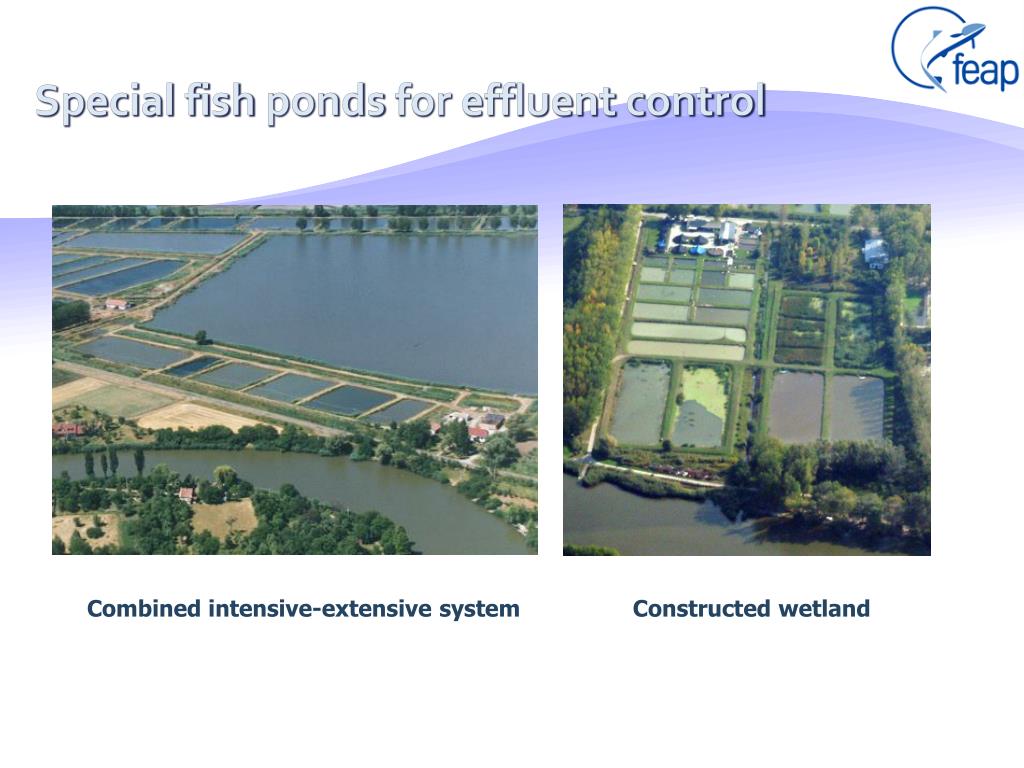 feap

Special fish ponds for effluent control

Combined intensive-extensive system

Constructed wetland